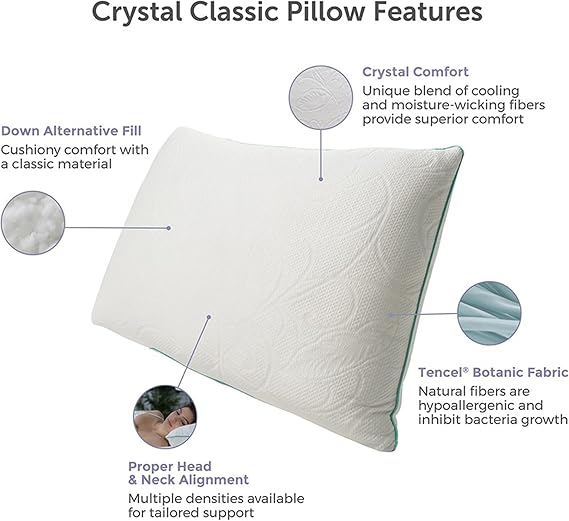 Crystal Classic Pillow Features

Crystal Comfort
Unique blend of cooling and moisture-wicking fibers provide superior comfort

Down Alternative Fill
Cushiony comfort with a classic material

Tencel® Botanic Fabric
Natural fibers are hypoallergenic and inhibit bacteria growth

Proper Head & Neck Alignment
Multiple densities available for tailored support